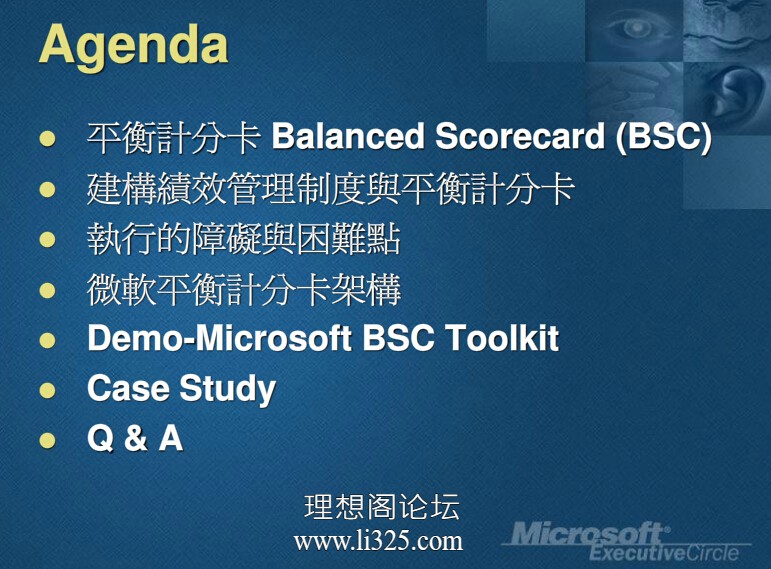 Agenda

- 平衡計分卡 Balanced Scorecard (BSC)
- 建構績效管理制度與平衡計分卡
- 執行的障礙與困難點
- 微軟平衡計分卡架構
- Demo-Microsoft BSC Toolkit
- Case Study
- Q & A

理想阁论坛
www.li325.com

Microsoft ExecutiveCircle